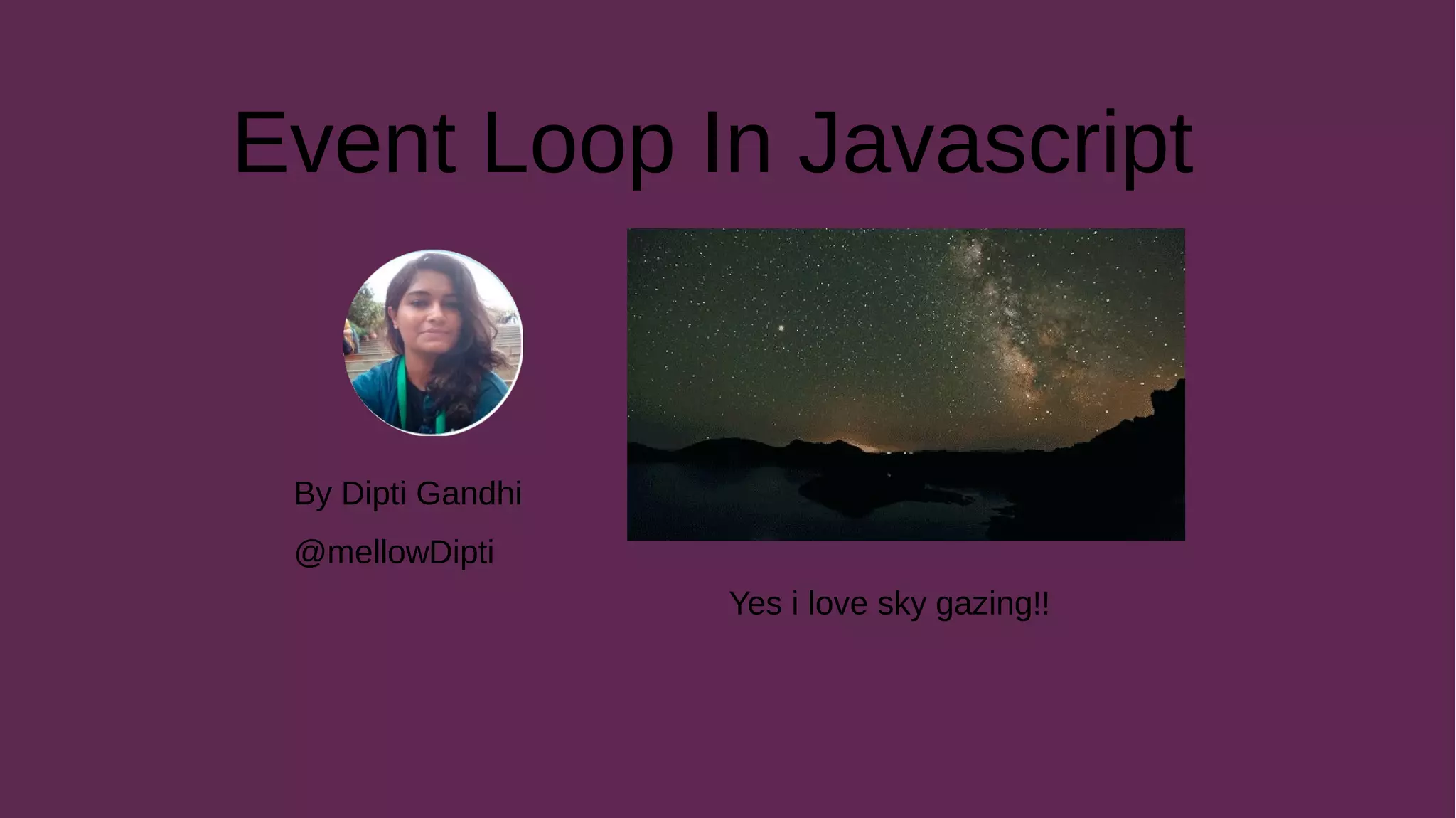 Event Loop In Javascript

By Dipti Gandhi

@mellowDipti

Yes i love sky gazing!!